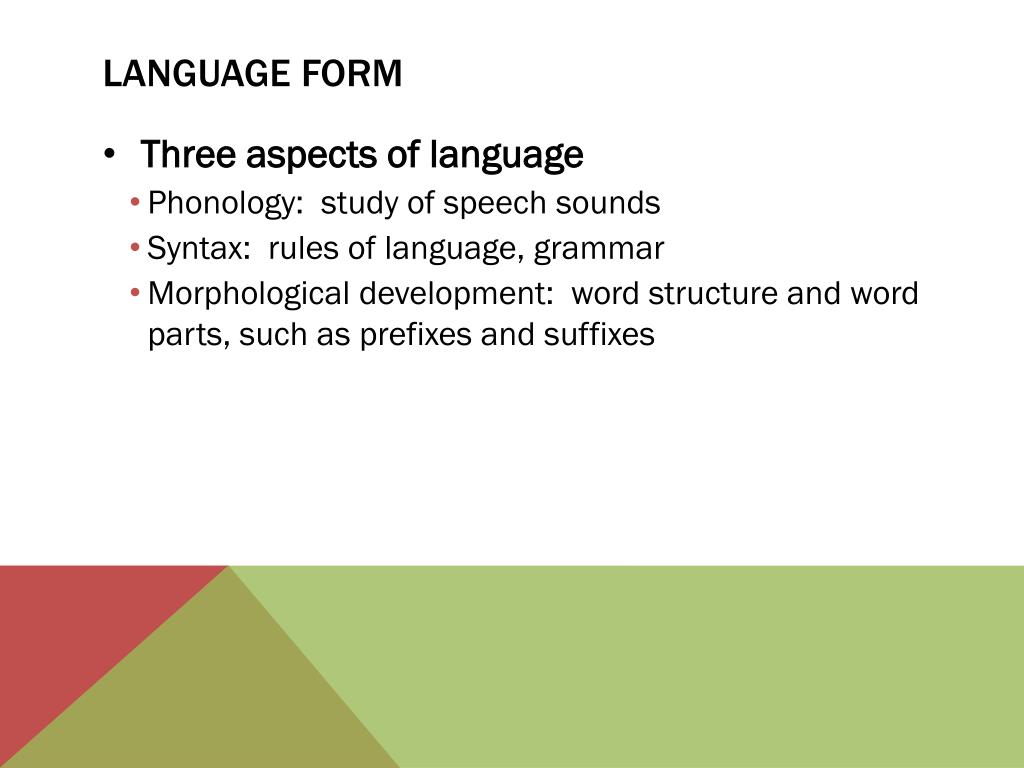 LANGUAGE FORM

• Three aspects of language
  • Phonology: study of speech sounds
  • Syntax: rules of language, grammar
  • Morphological development: word structure and word parts, such as prefixes and suffixes